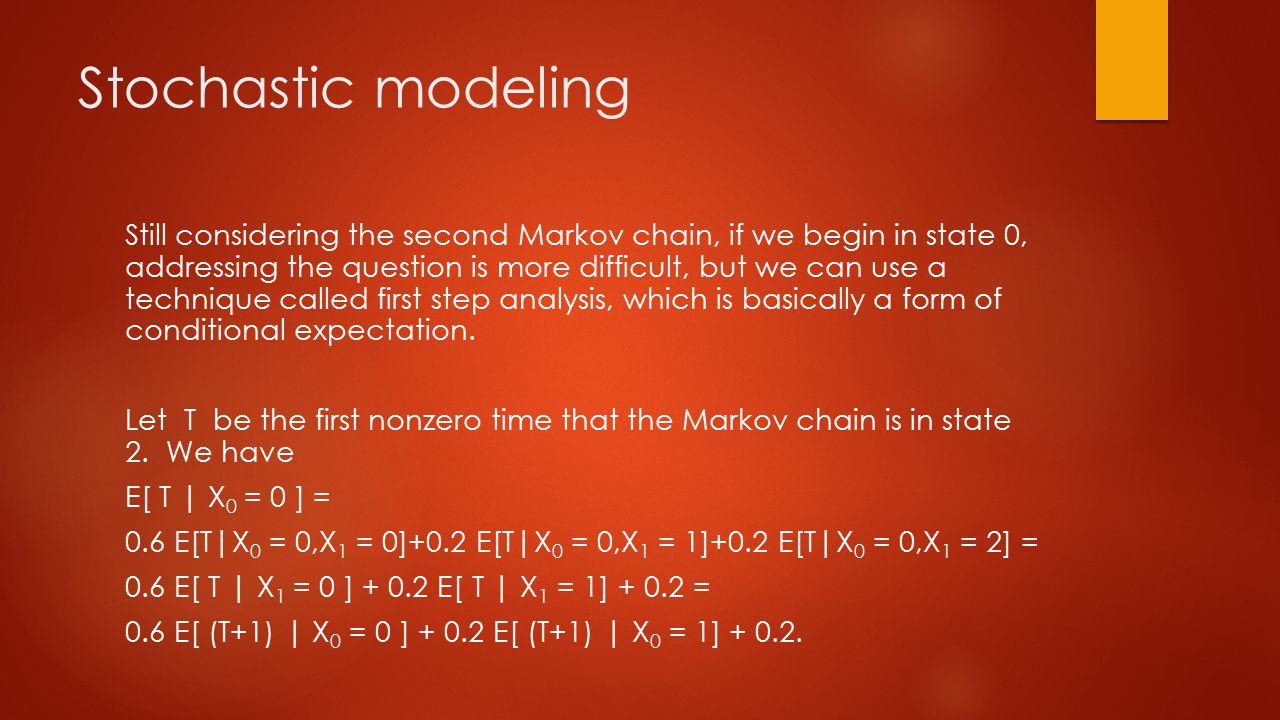 Stochastic modeling

Still considering the second Markov chain, if we begin in state 0, addressing the question is more difficult, but we can use a technique called first step analysis, which is basically a form of conditional expectation.

Let T be the first nonzero time that the Markov chain is in state 2. We have

$E[ T | X_0 = 0 ] =$

$0.6 E[T|X_0 = 0,X_1 = 0]+0.2 E[T|X_0 = 0,X_1 = 1]+0.2 E[T|X_0 = 0,X_1 = 2] =$

$0.6 E[ T | X_1 = 0 ] + 0.2 E[ T | X_1 = 1] + 0.2 =$

$0.6 E[ (T+1) | X_0 = 0 ] + 0.2 E[ (T+1) | X_0 = 1] + 0.2.$